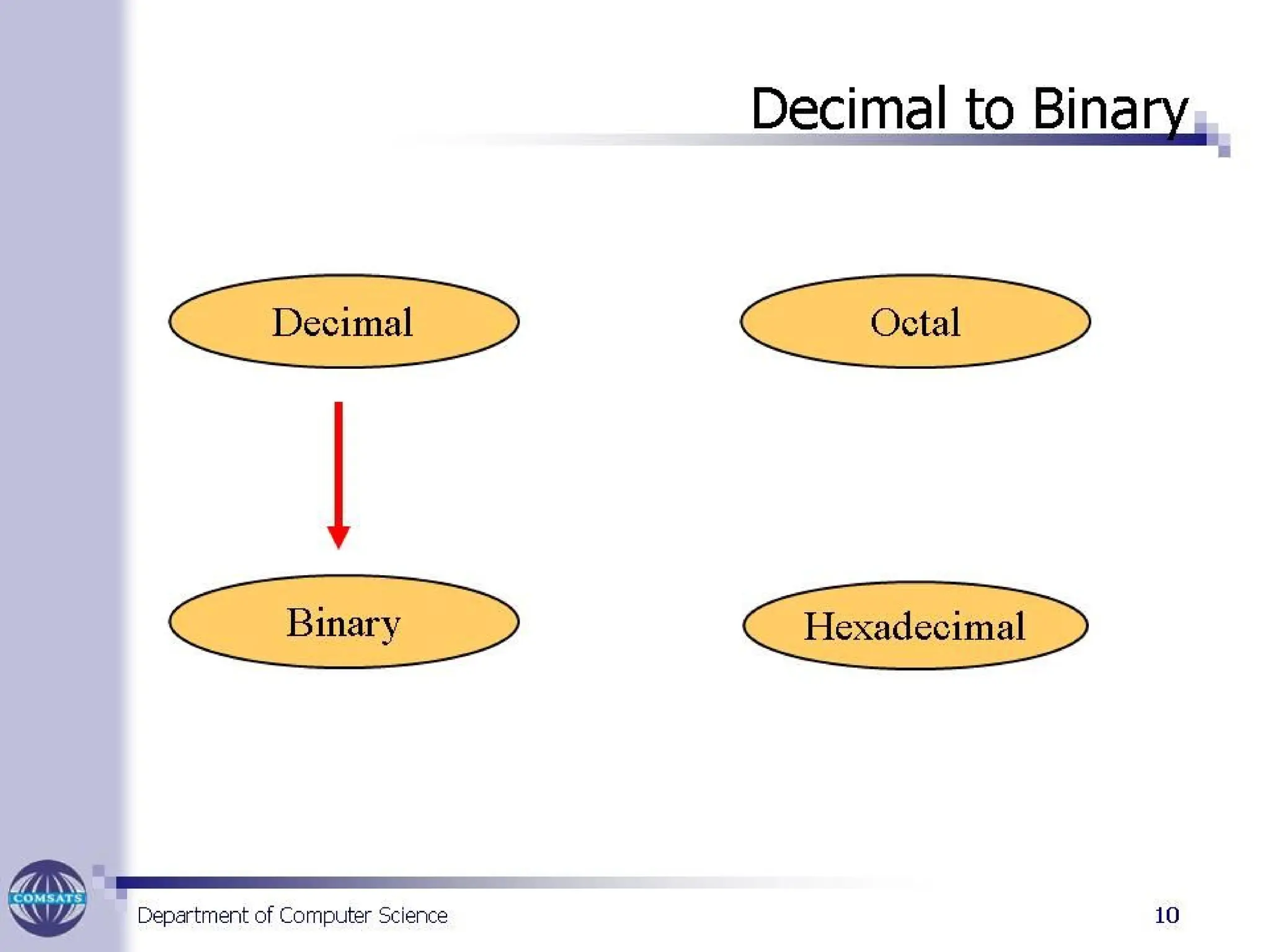 Decimal to Binary

Decimal

Octal

Binary

Hexadecimal

COMSATS

Department of Computer Science

10